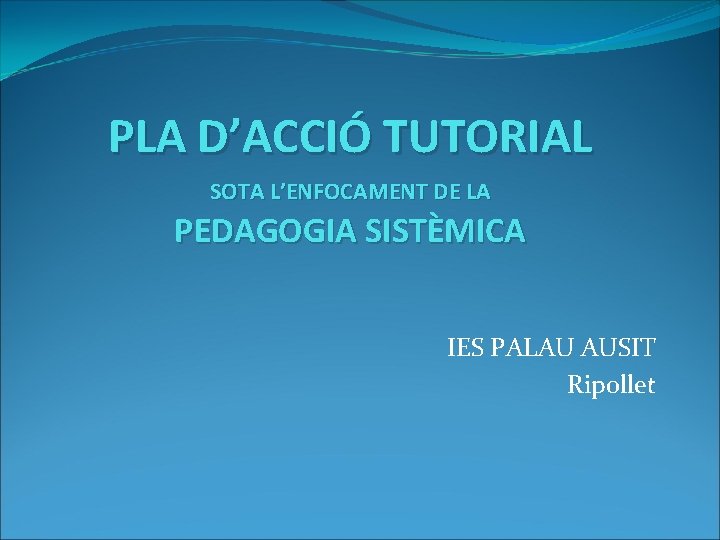 PLA D’ACCIÓ TUTORIAL

SOTA L’ENFOCAMENT DE LA

PEDAGOGIA SISTÈMICA

IES PALAU AUSIT
Ripollet